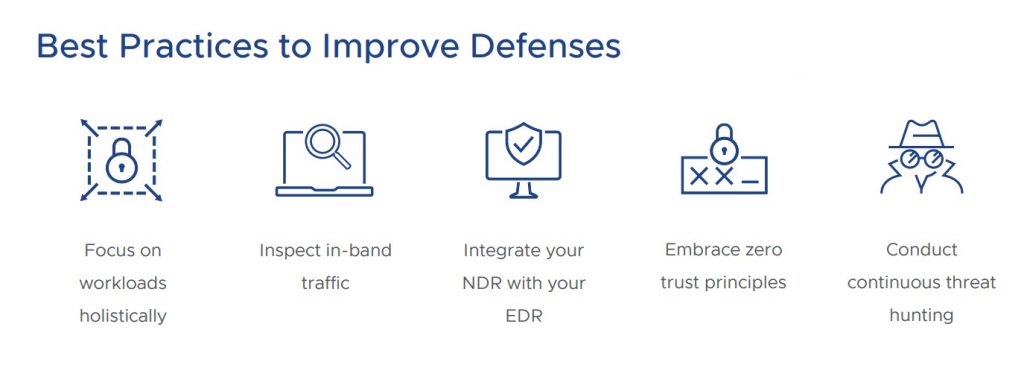 Best Practices to Improve Defenses

Focus on workloads holistically

Inspect in-band traffic

Integrate your NDR with your EDR

Embrace zero trust principles

Conduct continuous threat hunting